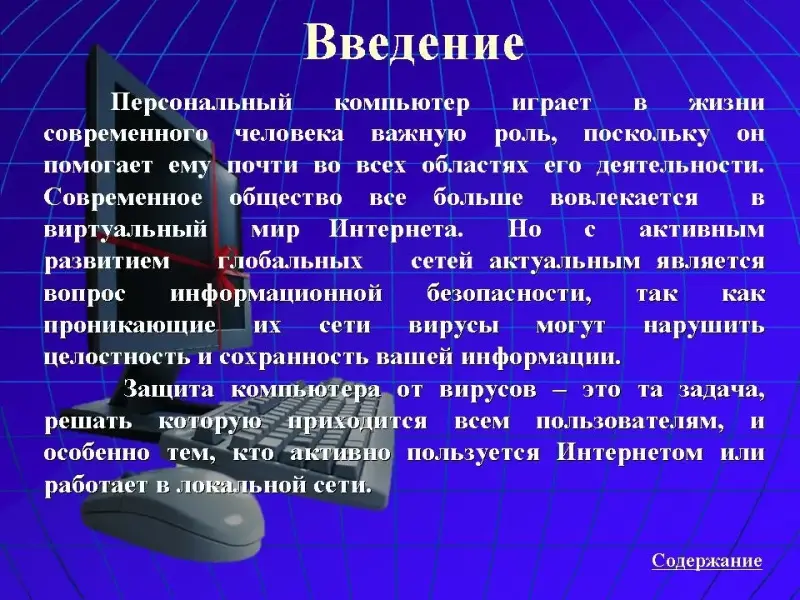 Введение

Персональный компьютер играет в жизни современного человека важную роль, поскольку он помогает ему почти во всех областях его деятельности. Современное общество все больше вовлекается в виртуальный мир Интернета. Но с активным развитием глобальных сетей актуальным является вопрос информационной безопасности, так как проникающие их сети вирусы могут нарушить целостность и сохранность вашей информации.

Защита компьютера от вирусов – это та задача, решать которую приходится всем пользователям, и особенно тем, кто активно пользуется Интернетом или работает в локальной сети.

Содержание